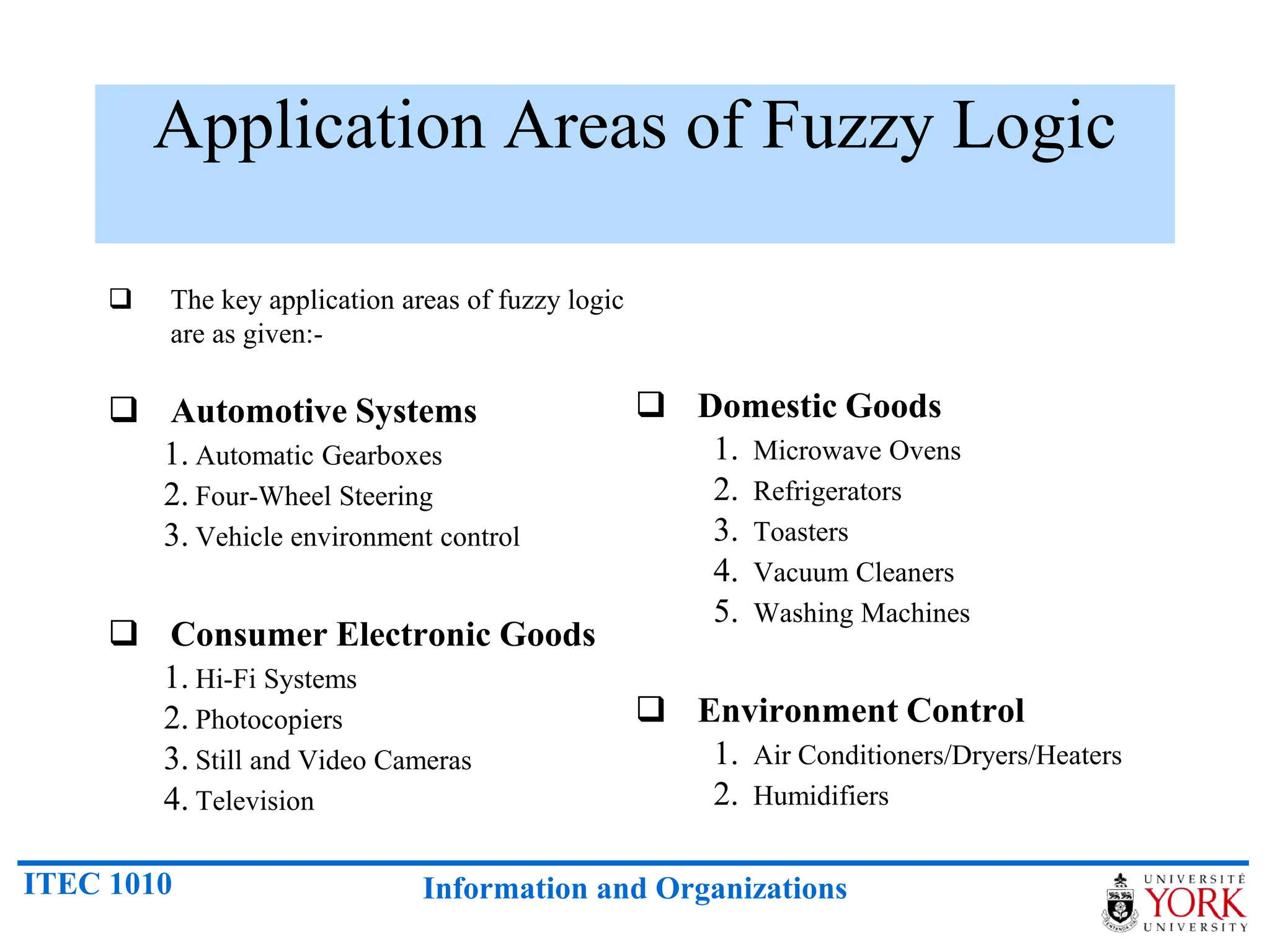 Application Areas of Fuzzy Logic

❑ The key application areas of fuzzy logic are as given:-

❑ Automotive Systems
1. Automatic Gearboxes
2. Four-Wheel Steering
3. Vehicle environment control

❑ Consumer Electronic Goods
1. Hi-Fi Systems
2. Photocopiers
3. Still and Video Cameras
4. Television

❑ Domestic Goods
1. Microwave Ovens
2. Refrigerators
3. Toasters
4. Vacuum Cleaners
5. Washing Machines

❑ Environment Control
1. Air Conditioners/Dryers/Heaters
2. Humidifiers

ITEC 1010

Information and Organizations

UNIVERSITÉ YORK UNIVERSITY